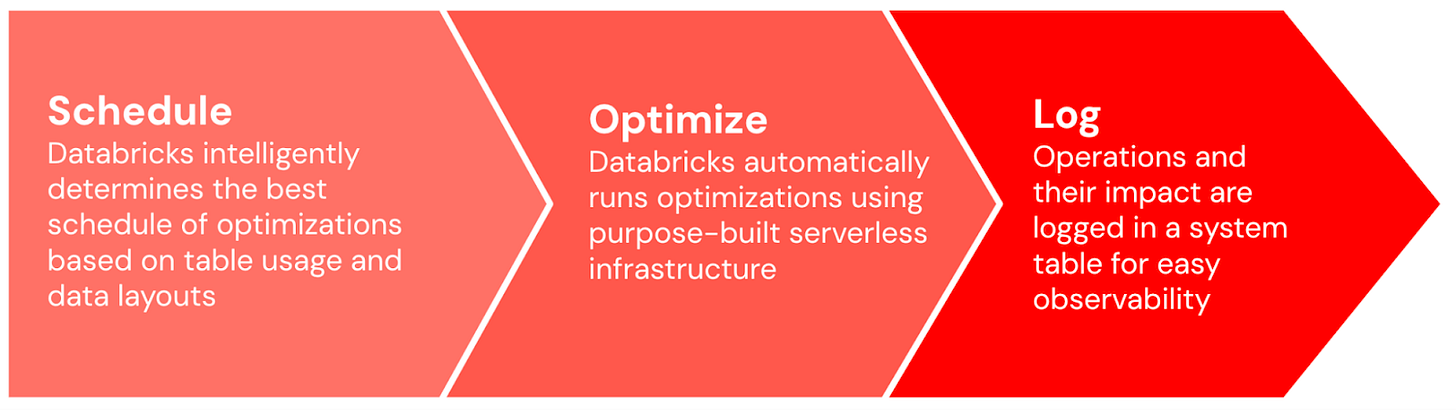 Schedule
Databricks intelligently determines the best schedule of optimizations based on table usage and data layouts

Optimize
Databricks automatically runs optimizations using purpose-built serverless infrastructure

Log
Operations and their impact are logged in a system table for easy observability